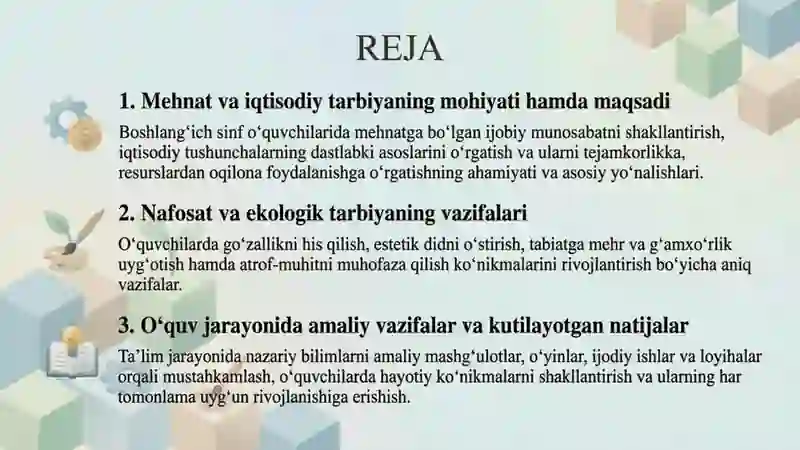 REJA

1. Mehnat va iqtisodiy tarbiyaning mohiyati hamda maqsadi

Boshlang‘ich sinf o‘quvchilarida mehnatga bo‘lgan ijobiy munosabatni shakllantirish, iqtisodiy tushunchalarning dastlabki asoslarini o‘rgatish va ularni tejamkorlikka, resurslardan oqilona foydalanishga o‘rgatishning ahamiyati va asosiy yo‘nalishlari.

2. Nafosat va ekologik tarbiyaning vazifalari

O‘quvchilarda go‘zallikni his qilish, estetik didni o‘stirish, tabiatga mehr va g‘amxo‘rlik uyg‘otish hamda atrof-muhitni muhofaza qilish ko‘nikmalarini rivojlantirish bo‘yicha aniq vazifalar.

3. O‘quv jarayonida amaliy vazifalar va kutilayotgan natijalar

Ta’lim jarayonida nazariy bilimlarni amaliy mashg‘ulotlar, o‘yinlar, ijodiy ishlar va loyihalar orqali mustahkamlash, o‘quvchilarda hayotiy ko‘nikmalarni shakllantirish va ularning har tomonlama uyg‘un rivojlanishiga erishish.